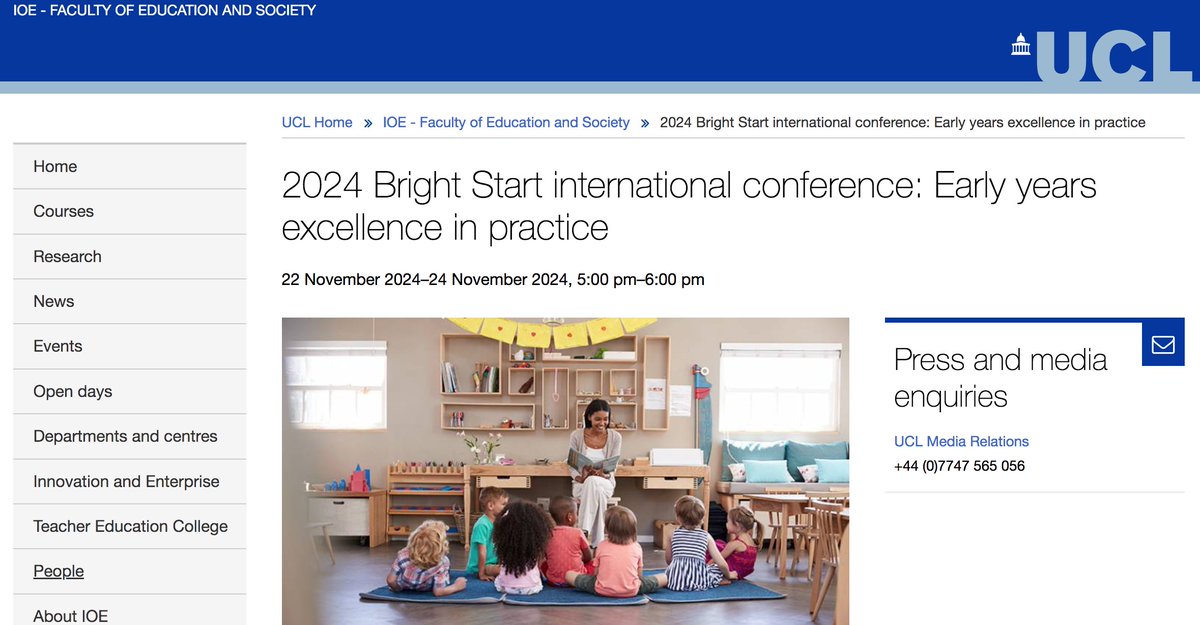 IOE - FACULTY OF EDUCATION AND SOCIETY

UCL

UCL Home » IOE - Faculty of Education and Society » 2024 Bright Start international conference: Early years excellence in practice

Home
Courses
Research
News
Events
Open days
Departments and centres
Innovation and Enterprise
Teacher Education College
People
About IOE

2024 Bright Start international conference: Early years excellence in practice

22 November 2024–24 November 2024, 5:00 pm–6:00 pm

Press and media enquiries

UCL Media Relations
+44 (0)7747 565 056